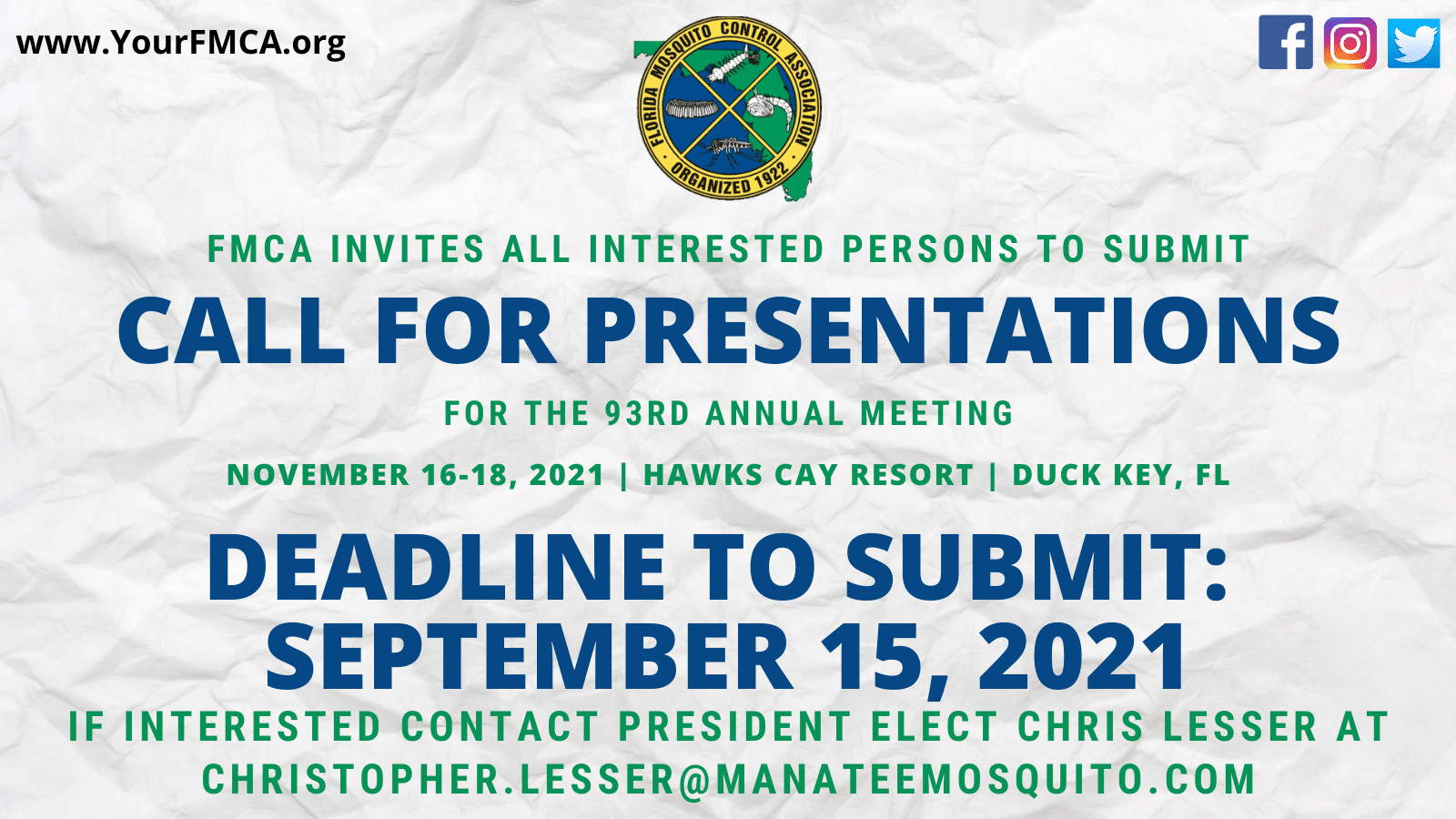 www.YourFMCA.org

FLORIDA MOSQUITO CONTROL ASSOCIATION
ORGANIZED 1922

FMCA INVITES ALL INTERESTED PERSONS TO SUBMIT

CALL FOR PRESENTATIONS

FOR THE 93RD ANNUAL MEETING

NOVEMBER 16-18, 2021 | HAWKS CAY RESORT | DUCK KEY, FL

DEADLINE TO SUBMIT: SEPTEMBER 15, 2021

IF INTERESTED CONTACT PRESIDENT ELECT CHRIS LESSER AT CHRISTOPHER.LESSER@MANATEEMOSQUITO.COM